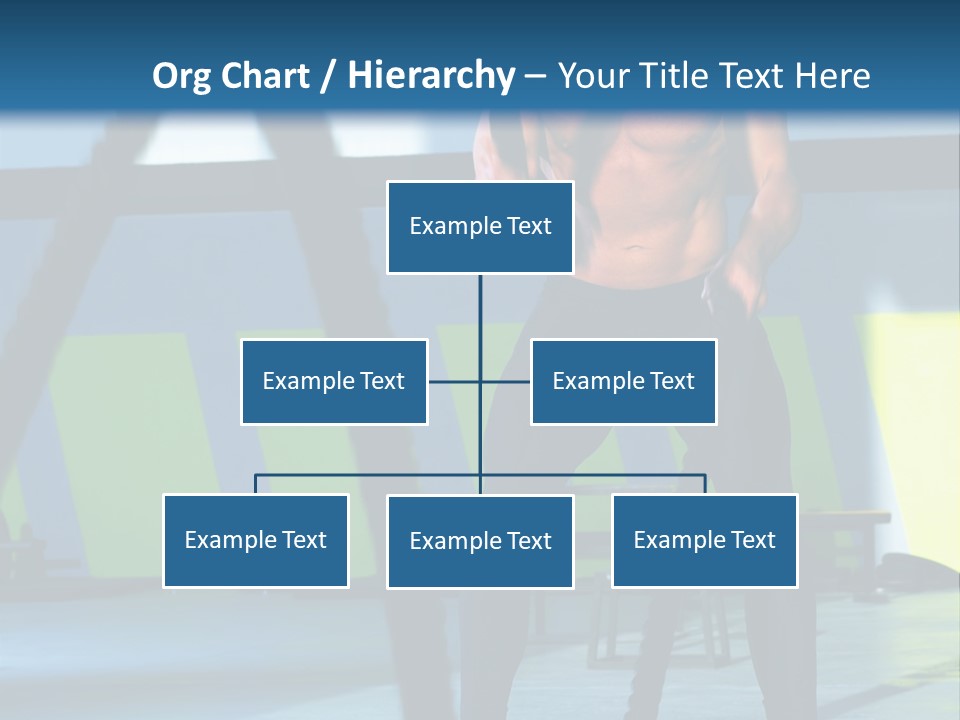 Org Chart / Hierarchy – Your Title Text Here

Example Text

Example Text

Example Text

Example Text

Example Text

Example Text